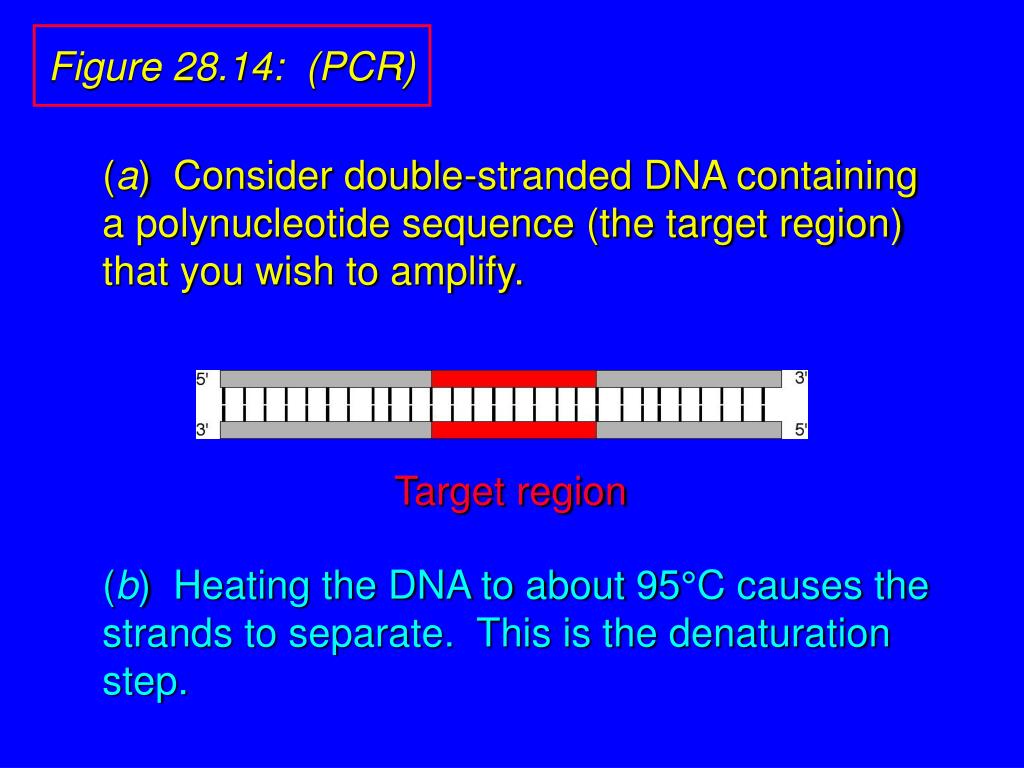 Figure 28.14: (PCR)

(a) Consider double-stranded DNA containing a polynucleotide sequence (the target region) that you wish to amplify.

5'

3'

3'

5'

Target region

(b) Heating the DNA to about 95°C causes the strands to separate. This is the denaturation step.